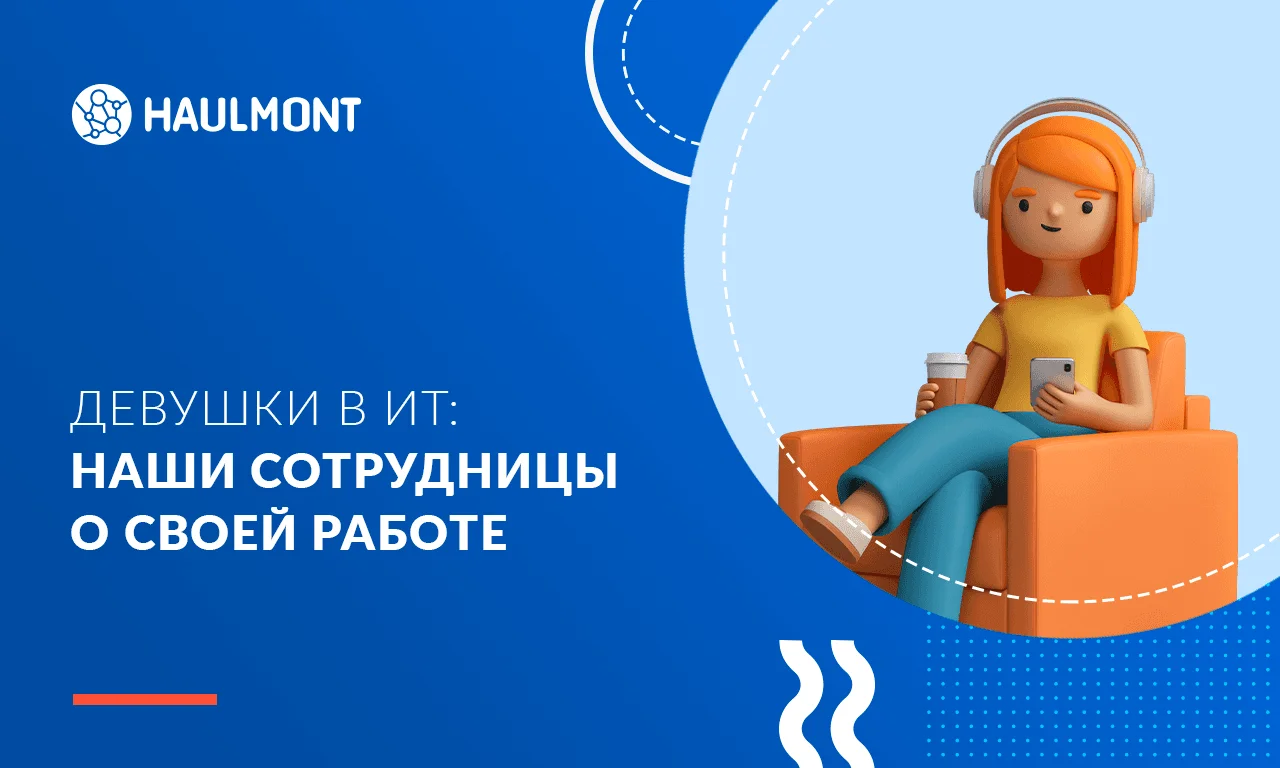 HAULMONT

ДЕВУШКИ В ИТ:
НАШИ СОТРУДНИЦЫ О СВОЕЙ РАБОТЕ